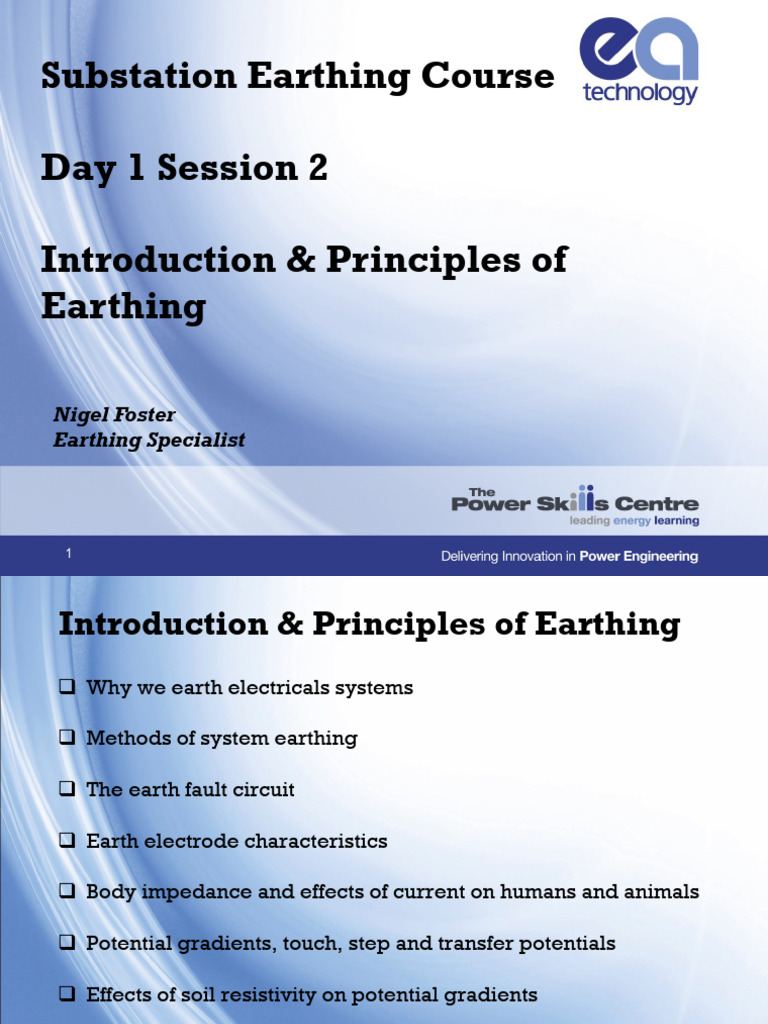 Substation Earthing Course

ea technology

Day 1 Session 2

Introduction & Principles of Earthing

Nigel Foster
Earthing Specialist

The Power Skills Centre
leading energy learning

1

Delivering Innovation in Power Engineering

Introduction & Principles of Earthing

❑ Why we earth electricals systems

❑ Methods of system earthing

❑ The earth fault circuit

❑ Earth electrode characteristics

❑ Body impedance and effects of current on humans and animals

❑ Potential gradients, touch, step and transfer potentials

❑ Effects of soil resistivity on potential gradients